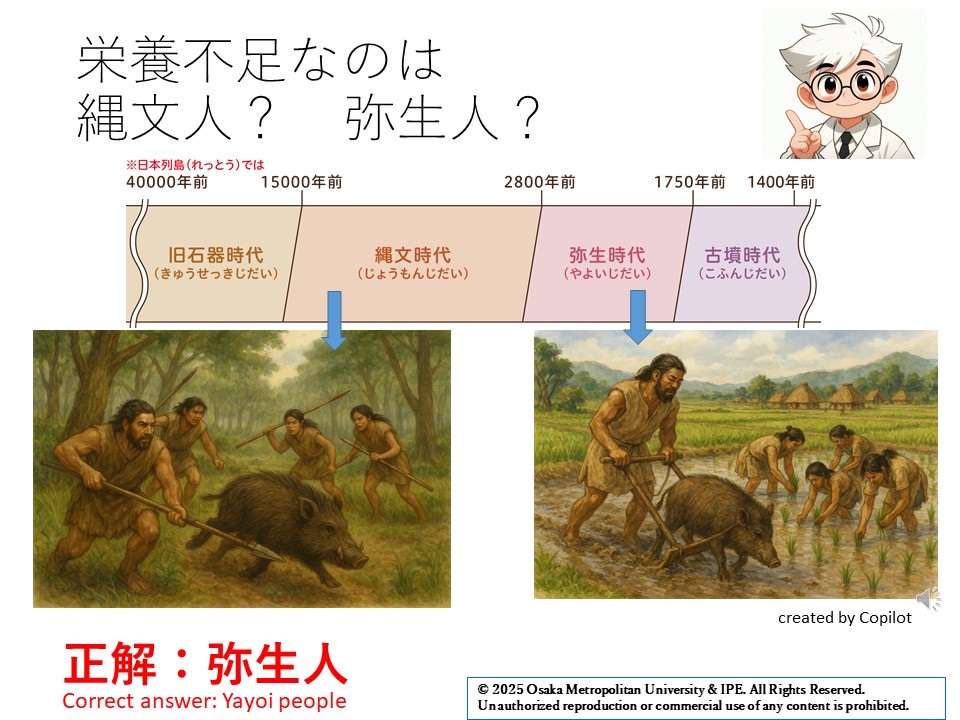 栄養不足なのは
縄文人？　弥生人？

※日本列島（れっとう）では
40000年前　15000年前　2800年前　1750年前　1400年前

旧石器時代
（きゅうせっきじだい）

縄文時代
（じょうもんじだい）

弥生時代
（やよいじだい）

古墳時代
（こふんじだい）

created by Copilot

正解：弥生人
Correct answer: Yayoi people

© 2025 Osaka Metropolitan University & IPE. All Rights Reserved.
Unauthorized reproduction or commercial use of any content is prohibited.